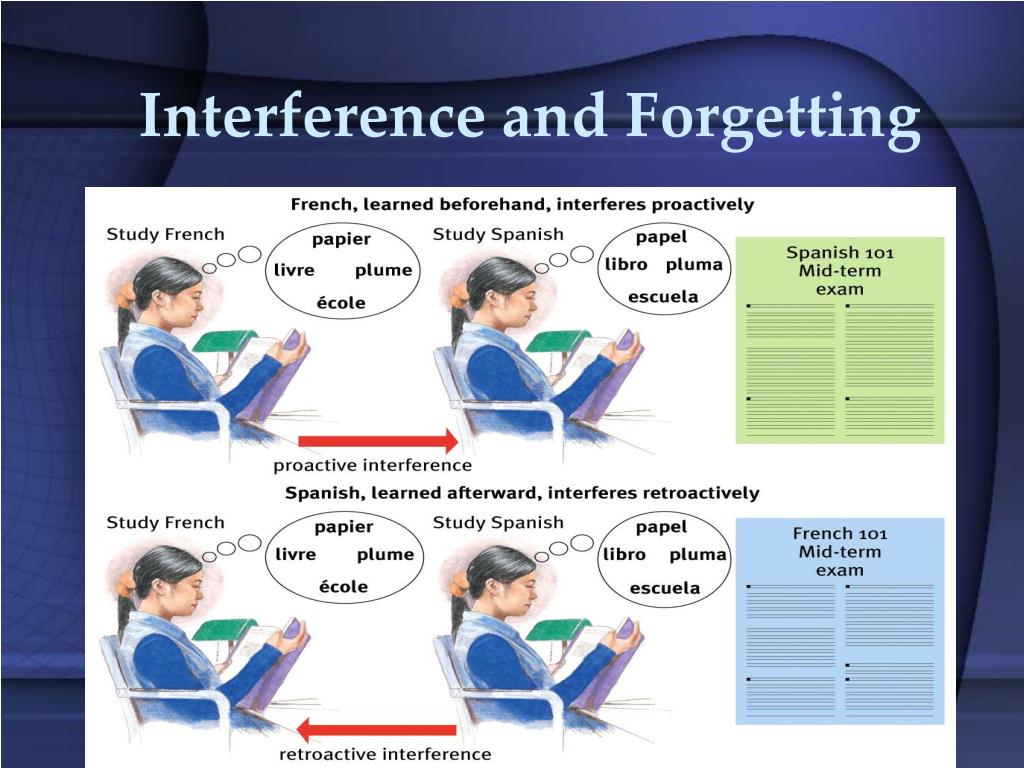 Interference and Forgetting

French, learned beforehand, interferes proactively

Study French

papier
livre plume
école

Study Spanish

papel
libro pluma
escuela

Spanish 101
Mid-term
exam

proactive interference

Spanish, learned afterward, interferes retroactively

Study French

papier
livre plume
école

Study Spanish

papel
libro pluma
escuela

French 101
Mid-term
exam

retroactive interference